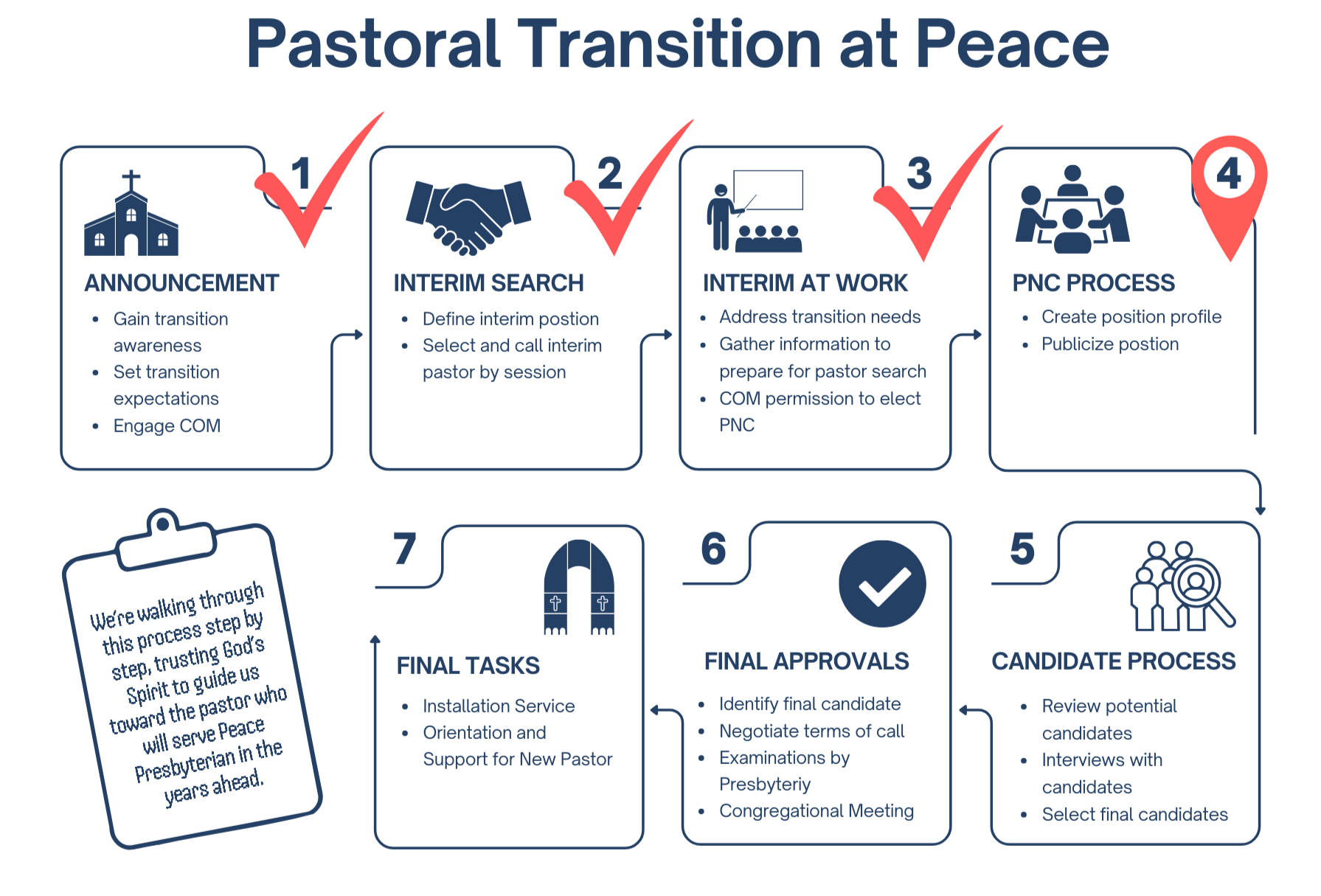 Pastoral Transition at Peace

1
ANNOUNCEMENT
- Gain transition awareness
- Set transition expectations
- Engage COM

2
INTERIM SEARCH
- Define interim postion
- Select and call interim pastor by session

3
INTERIM AT WORK
- Address transition needs
- Gather information to prepare for pastor search
- COM permission to elect PNC

4
PNC PROCESS
- Create position profile
- Publicize postion

5
CANDIDATE PROCESS
- Review potential candidates
- Interviews with candidates
- Select final candidates

6
FINAL APPROVALS
- Identify final candidate
- Negotiate terms of call
- Examinations by Presbyteriy
- Congregational Meeting

7
FINAL TASKS
- Installation Service
- Orientation and Support for New Pastor

We're walking through this process step by step, trusting God's Spirit to guide us toward the pastor who will serve Peace Presbyterian in the years ahead.